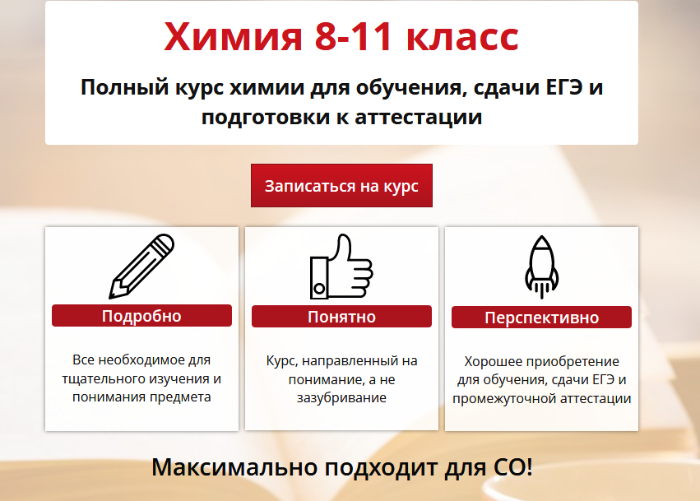 Химия 8-11 класс

Полный курс химии для обучения, сдачи ЕГЭ и подготовки к аттестации

Записаться на курс

Подробно

Все необходимое для тщательного изучения и понимания предмета

Понятно

Курс, направленный на понимание, а не зазубривание

Перспективно

Хорошее приобретение для обучения, сдачи ЕГЭ и промежуточной аттестации

Максимально подходит для СО!